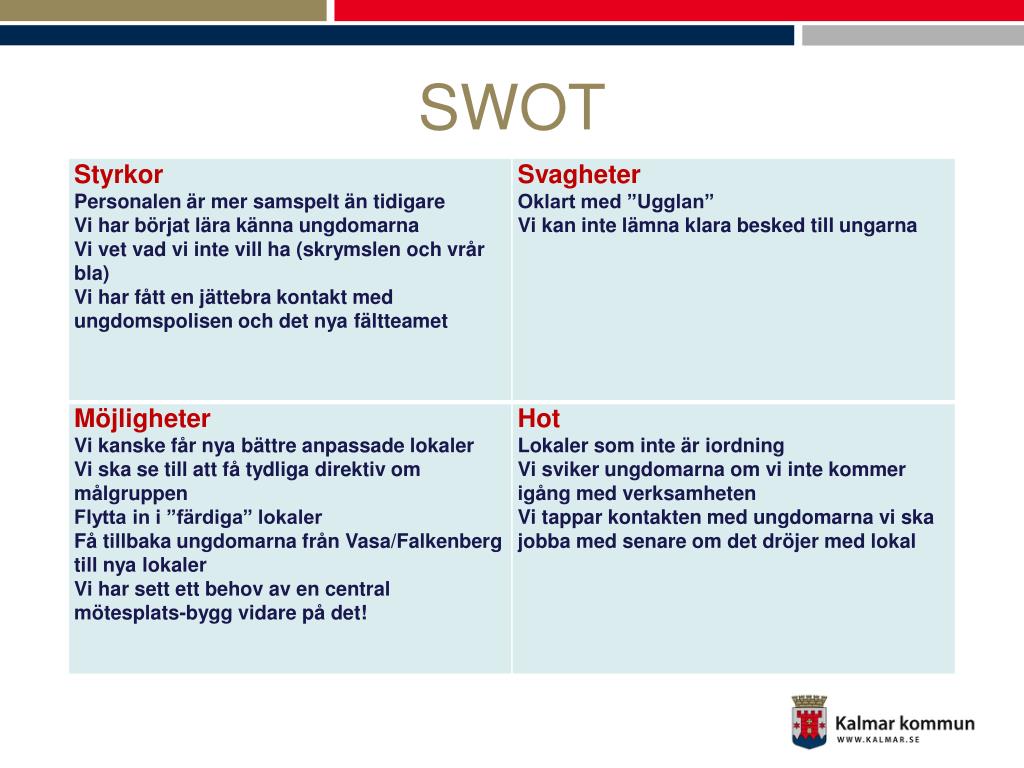 SWOT

| Styrkor<br>Personalen är mer samspelt än tidigare<br>Vi har börjat lära känna ungdomarna<br>Vi vet vad vi inte vill ha (skrymslen och vrår bla)<br>Vi har fått en jättebra kontakt med ungdomspolisen och det nya fältteamet | Svagheter<br>Oklart med ”Ugglan”<br>Vi kan inte lämna klara besked till ungarna |
|---|---|
| Möjligheter<br>Vi kanske får nya bättre anpassade lokaler<br>Vi ska se till att få tydliga direktiv om målgruppen<br>Flytta in i ”färdiga” lokaler<br>Få tillbaka ungdomarna från Vasa/Falkenberg till nya lokaler<br>Vi har sett ett behov av en central mötesplats-bygg vidare på det! | Hot<br>Lokaler som inte är iordning<br>Vi sviker ungdomarna om vi inte kommer igång med verksamheten<br>Vi tappar kontakten med ungdomarna vi ska jobba med senare om det dröjer med lokal |

Kalmar kommun
WWW.KALMAR.SE